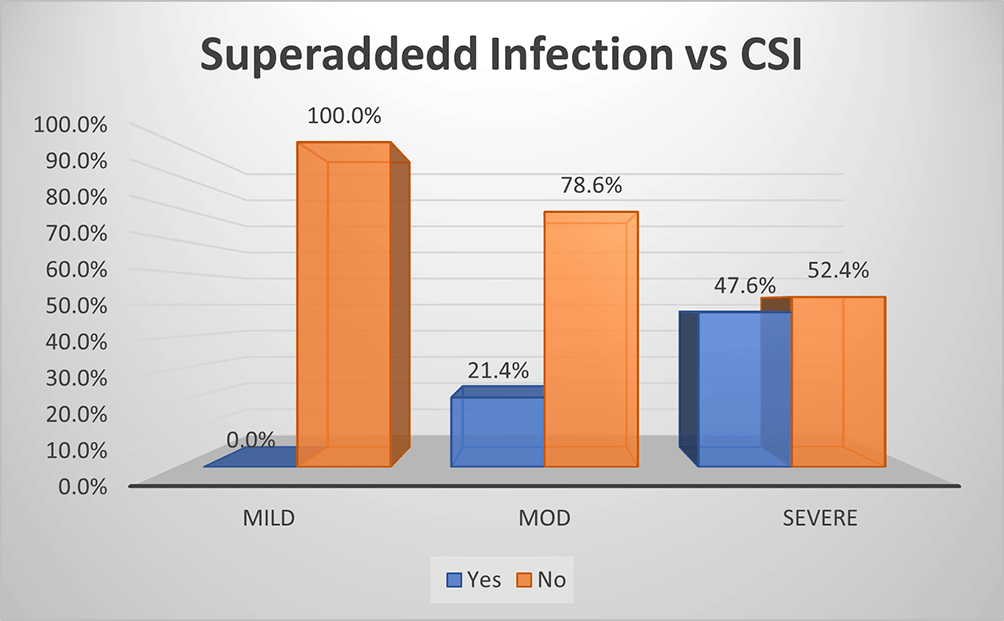 Superaddedd Infection vs CSI

100.0%
90.0%
80.0%
70.0%
60.0%
50.0%
40.0%
30.0%
20.0%
10.0%
0.0%

0.0%
100.0%
21.4%
78.6%
47.6%
52.4%

MILD
MOD
SEVERE

Yes
No